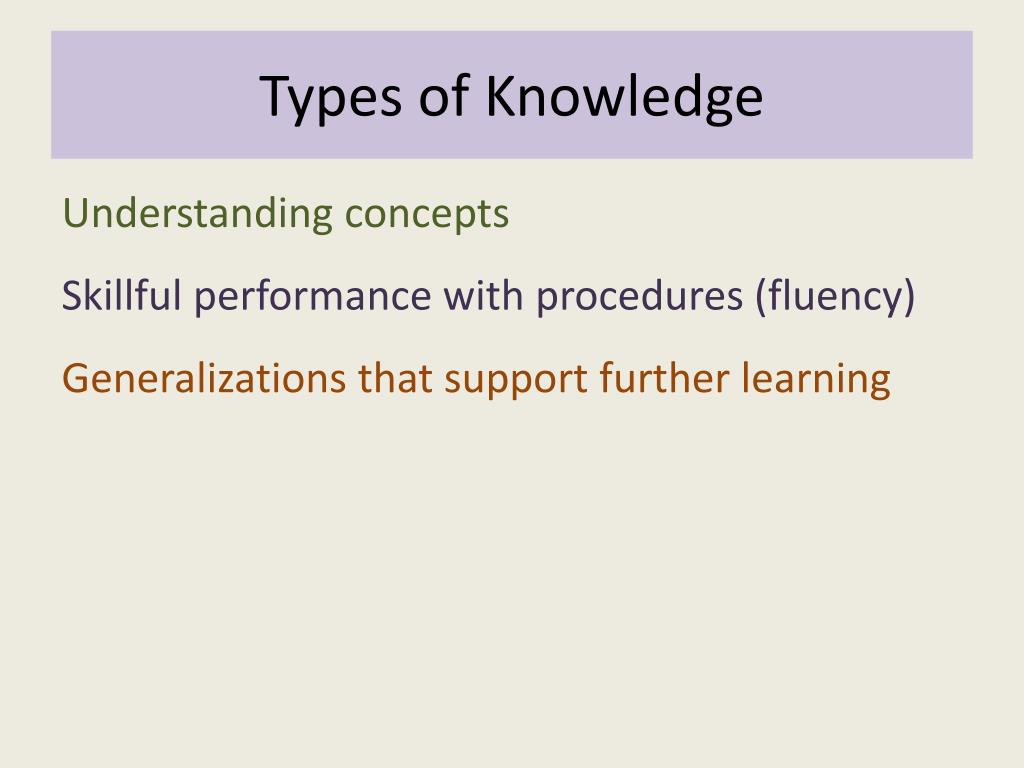 Types of Knowledge

Understanding concepts

Skillful performance with procedures (fluency)

Generalizations that support further learning